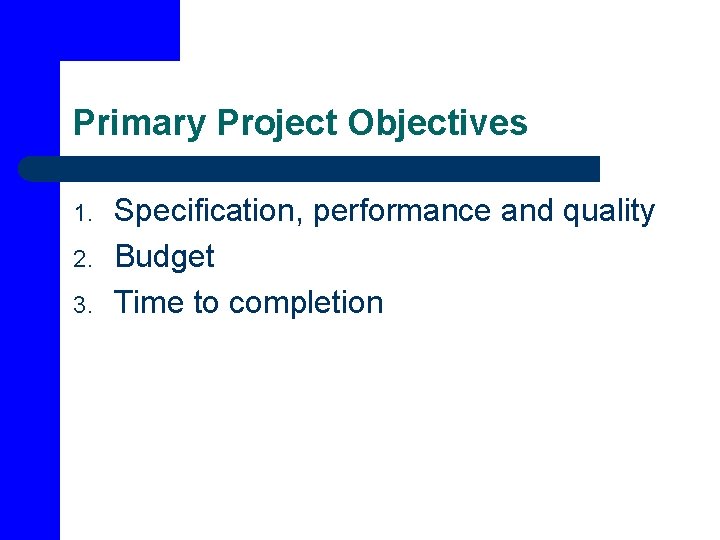 Primary Project Objectives

1. Specification, performance and quality
2. Budget
3. Time to completion